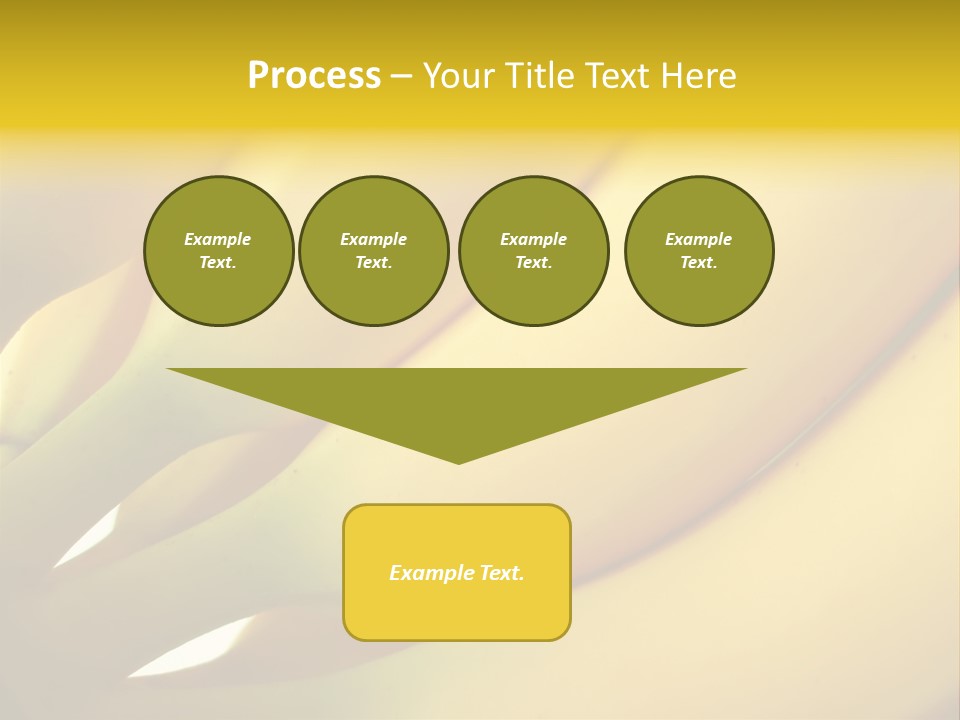 Process – Your Title Text Here

Example Text.

Example Text.

Example Text.

Example Text.

Example Text.